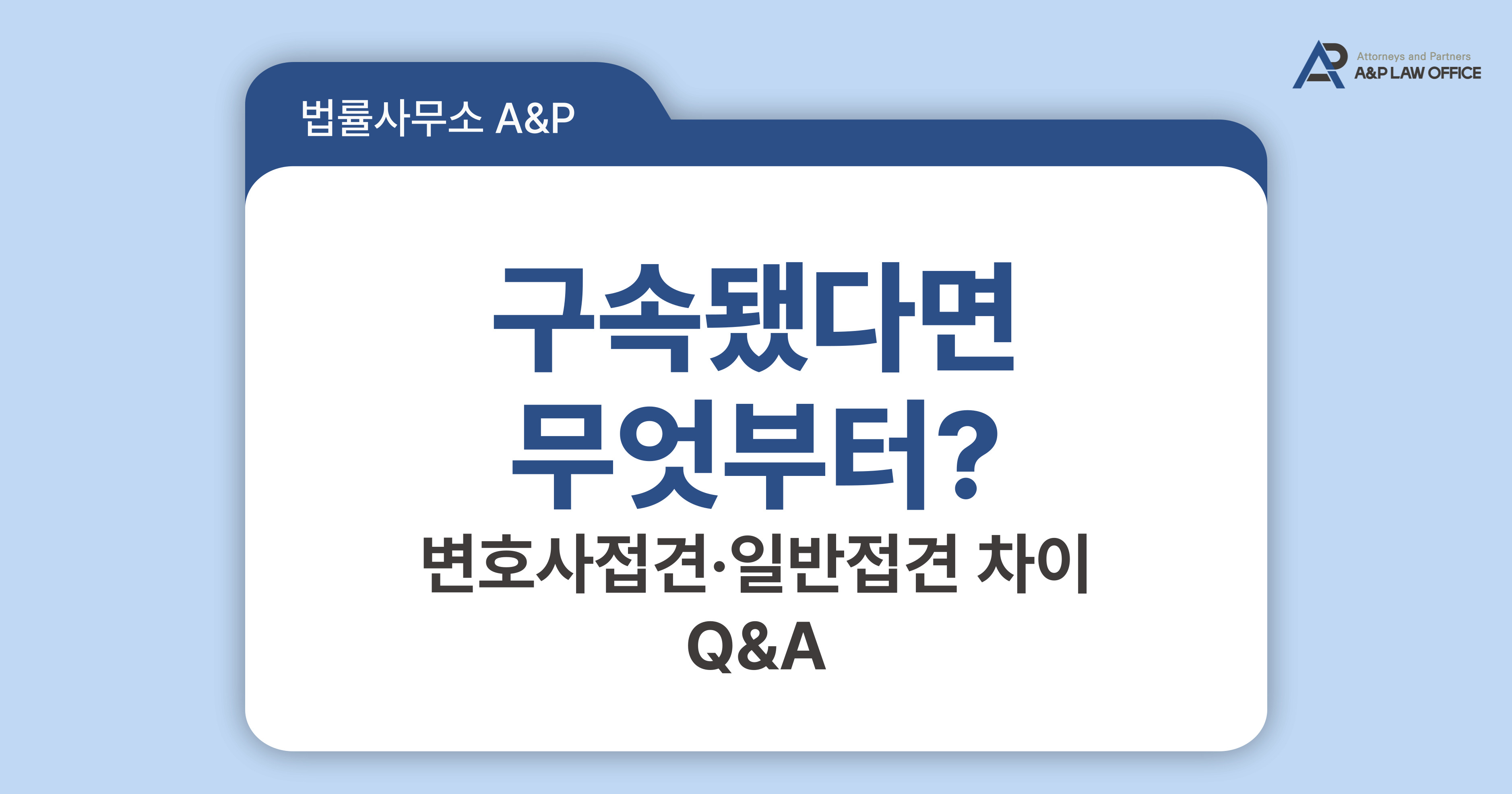 Attorneys and Partners
A&P LAW OFFICE

법률사무소 A&P

구속됐다면
무엇부터?

변호사접견·일반접견 차이
Q&A